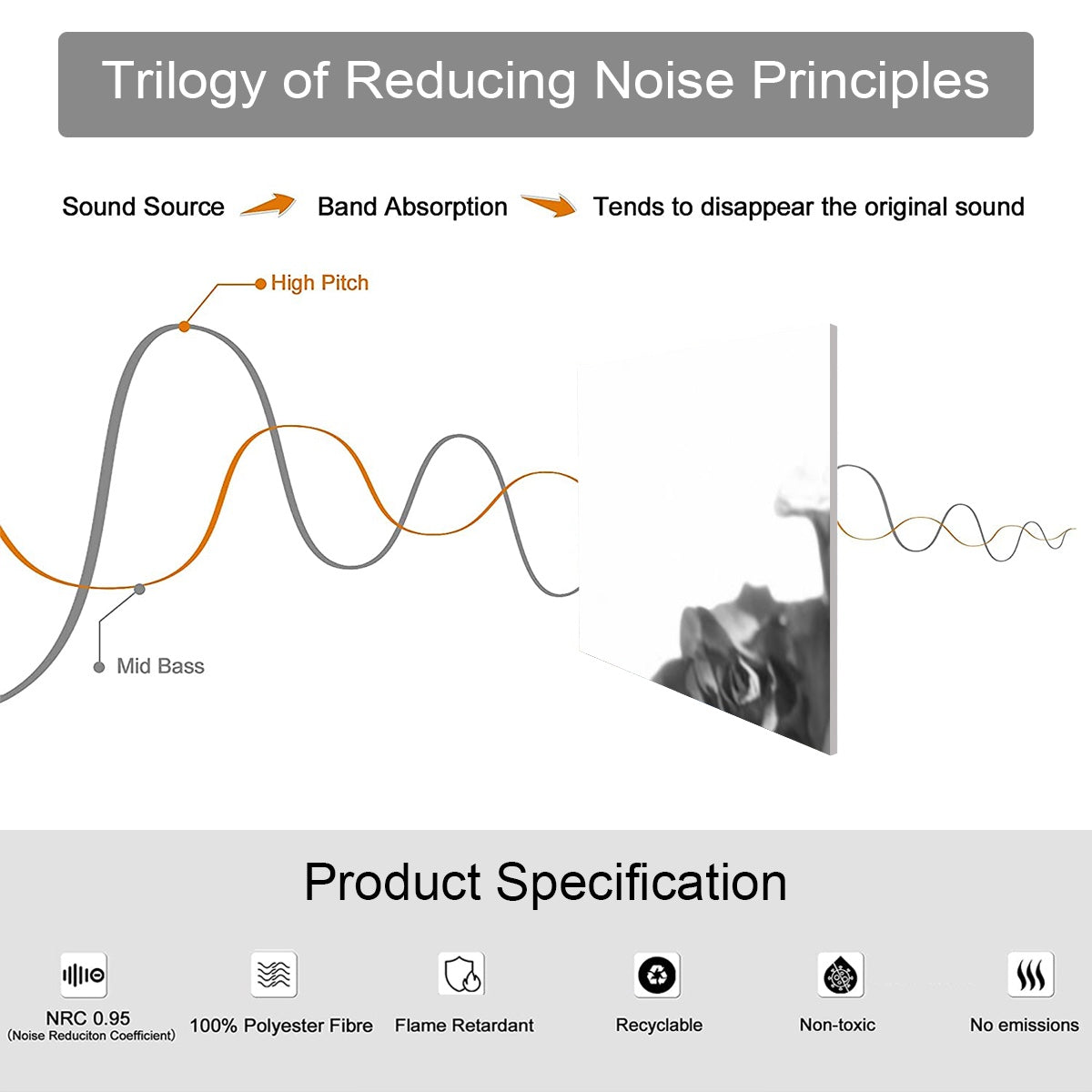 Trilogy of Reducing Noise Principles

Sound Source Band Absorption Tends to disappear the original sound

High Pitch

Mid Bass

Product Specification

NRC 0.95
(Noise Reduciton Coefficient)

100% Polyester Fibre

Flame Retardant

Recyclable

Non-toxic

No emissions